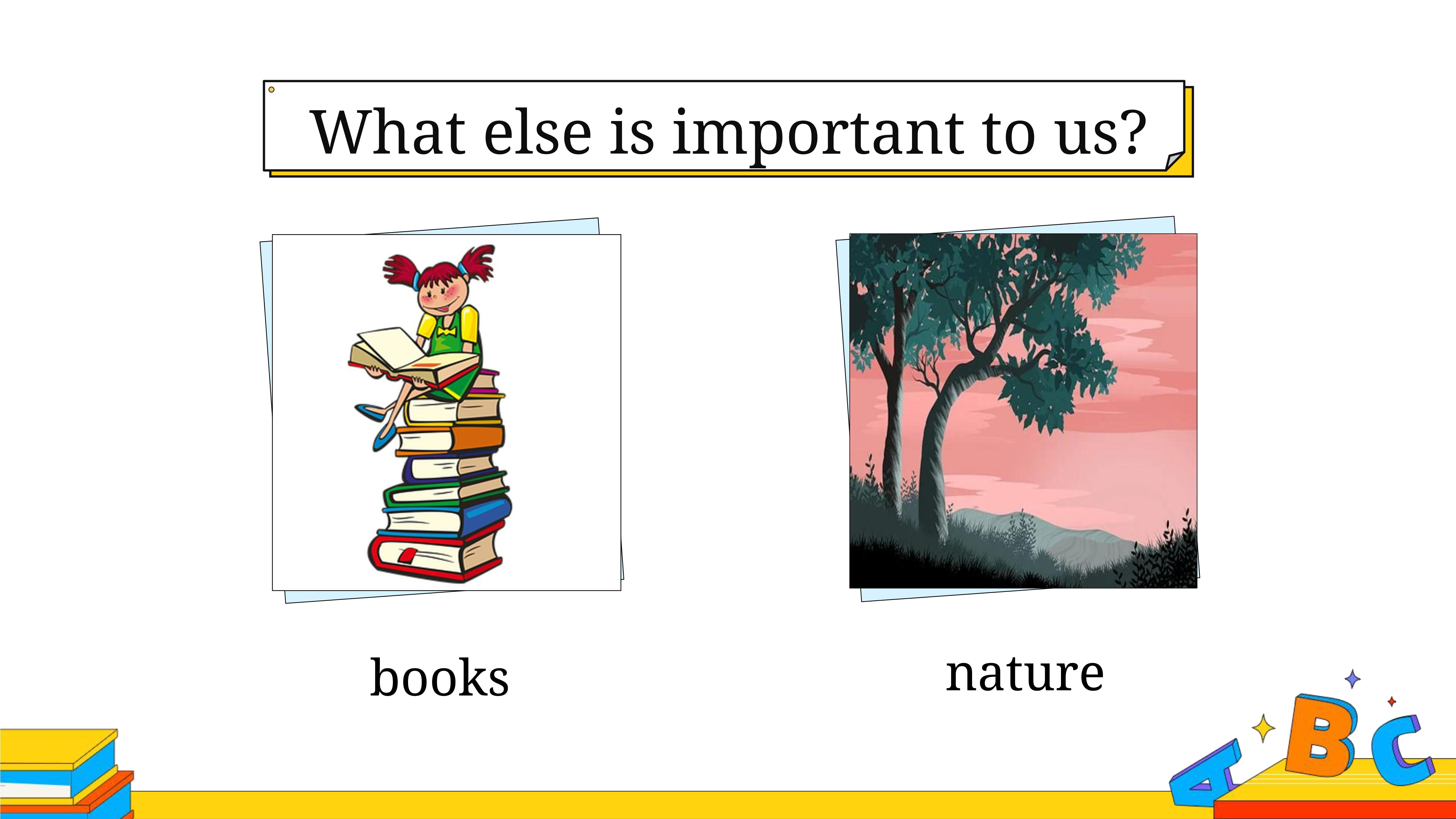 What else is important to us?

books

nature

A B C